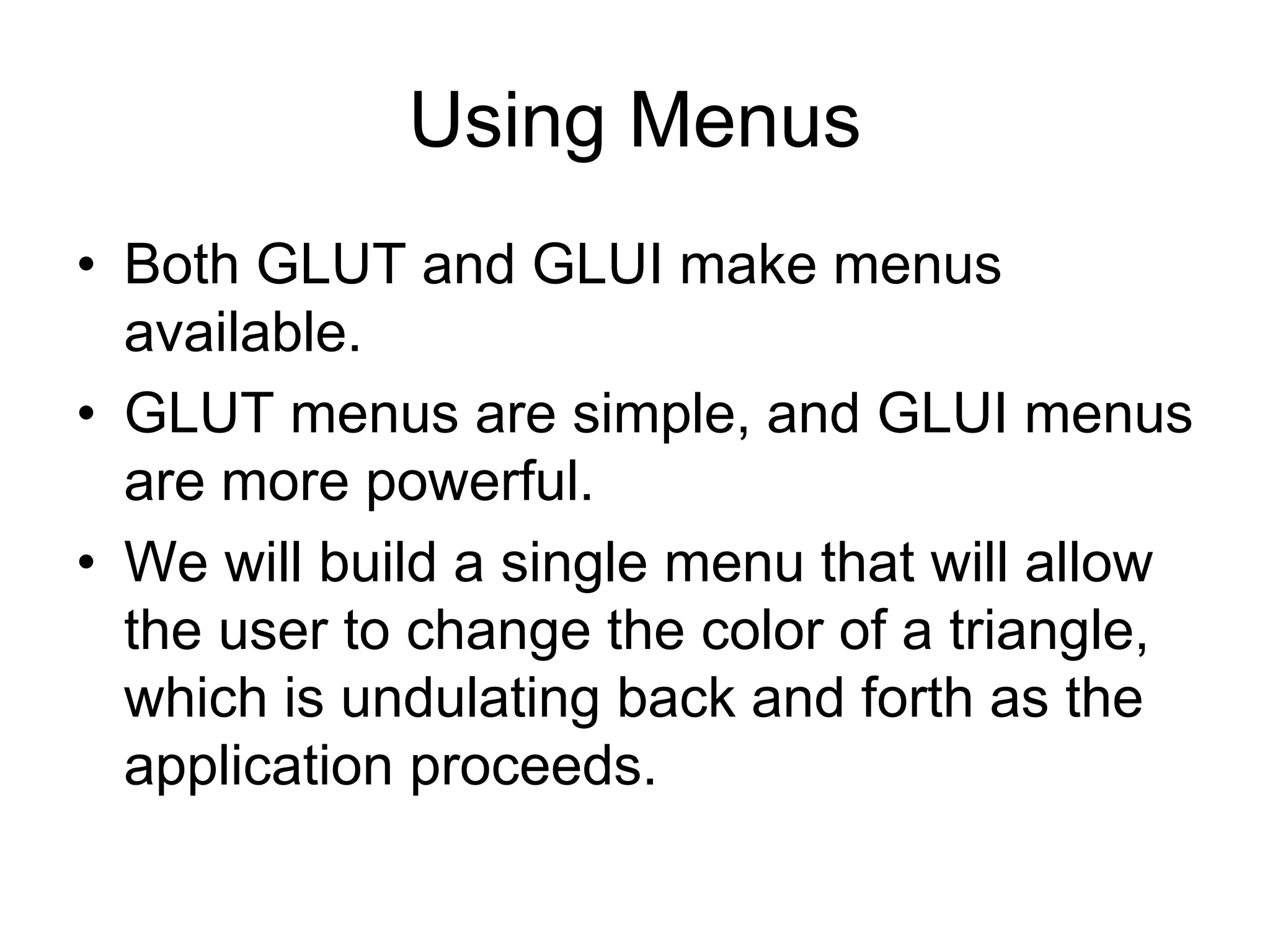 Using Menus

• Both GLUT and GLUI make menus available.
• GLUT menus are simple, and GLUI menus are more powerful.
• We will build a single menu that will allow the user to change the color of a triangle, which is undulating back and forth as the application proceeds.